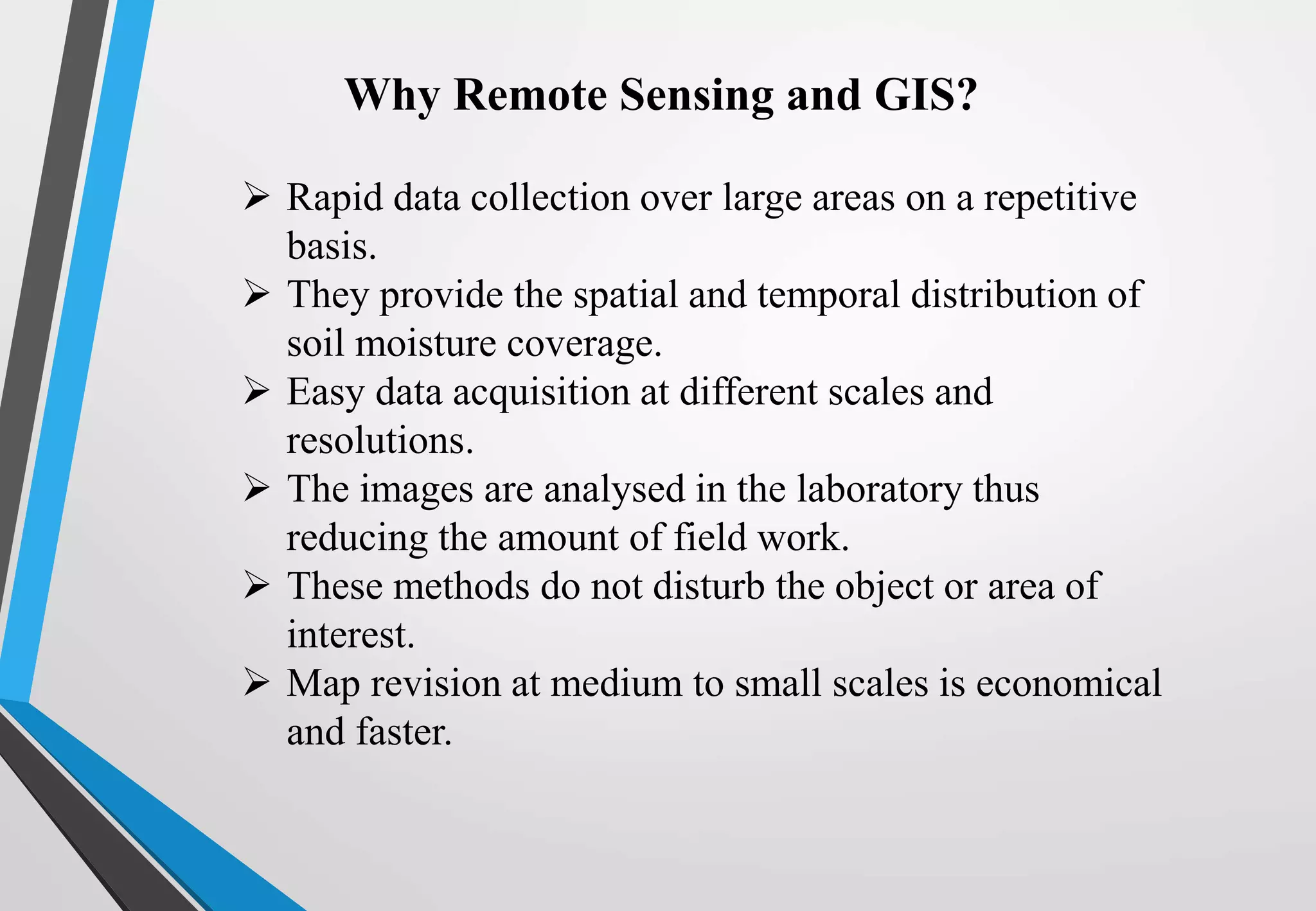 Why Remote Sensing and GIS?

➢ Rapid data collection over large areas on a repetitive basis.
➢ They provide the spatial and temporal distribution of soil moisture coverage.
➢ Easy data acquisition at different scales and resolutions.
➢ The images are analysed in the laboratory thus reducing the amount of field work.
➢ These methods do not disturb the object or area of interest.
➢ Map revision at medium to small scales is economical and faster.